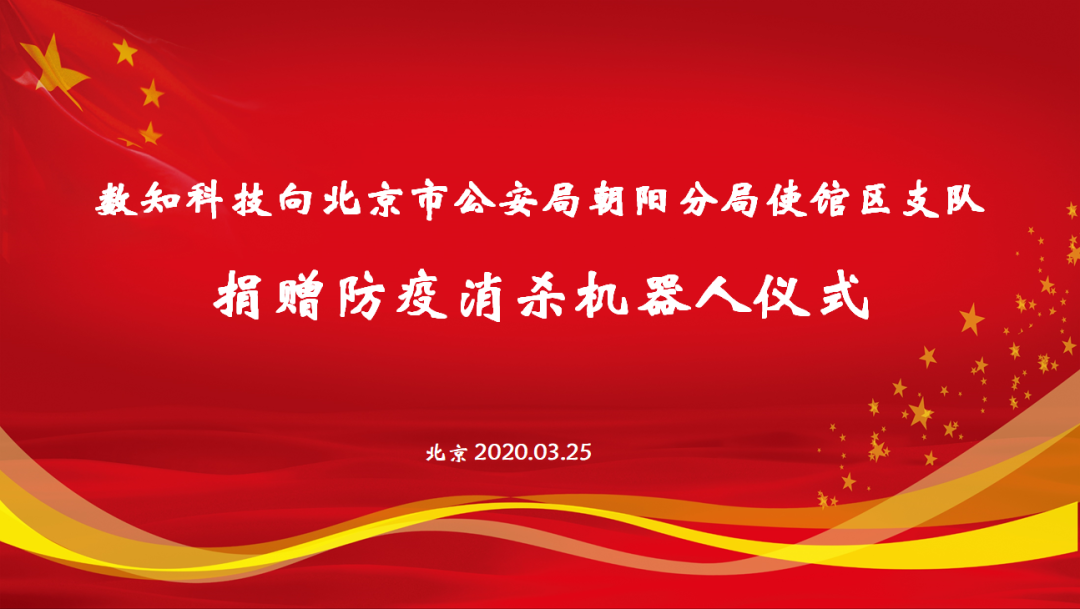 数知科技向北京市公安局朝阳分局使馆区支队

捐赠防疫消杀机器人仪式

北京 2020.03.25